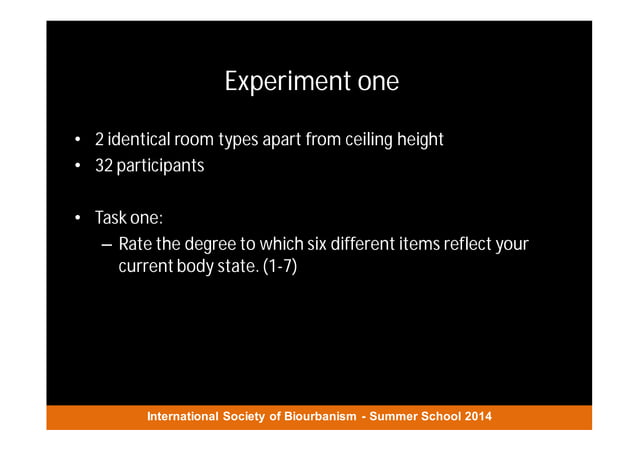 Experiment one

• 2 identical room types apart from ceiling height
• 32 participants

• Task one:
– Rate the degree to which six different items reflect your current body state. (1-7)

International Society of Biourbanism - Summer School 2014